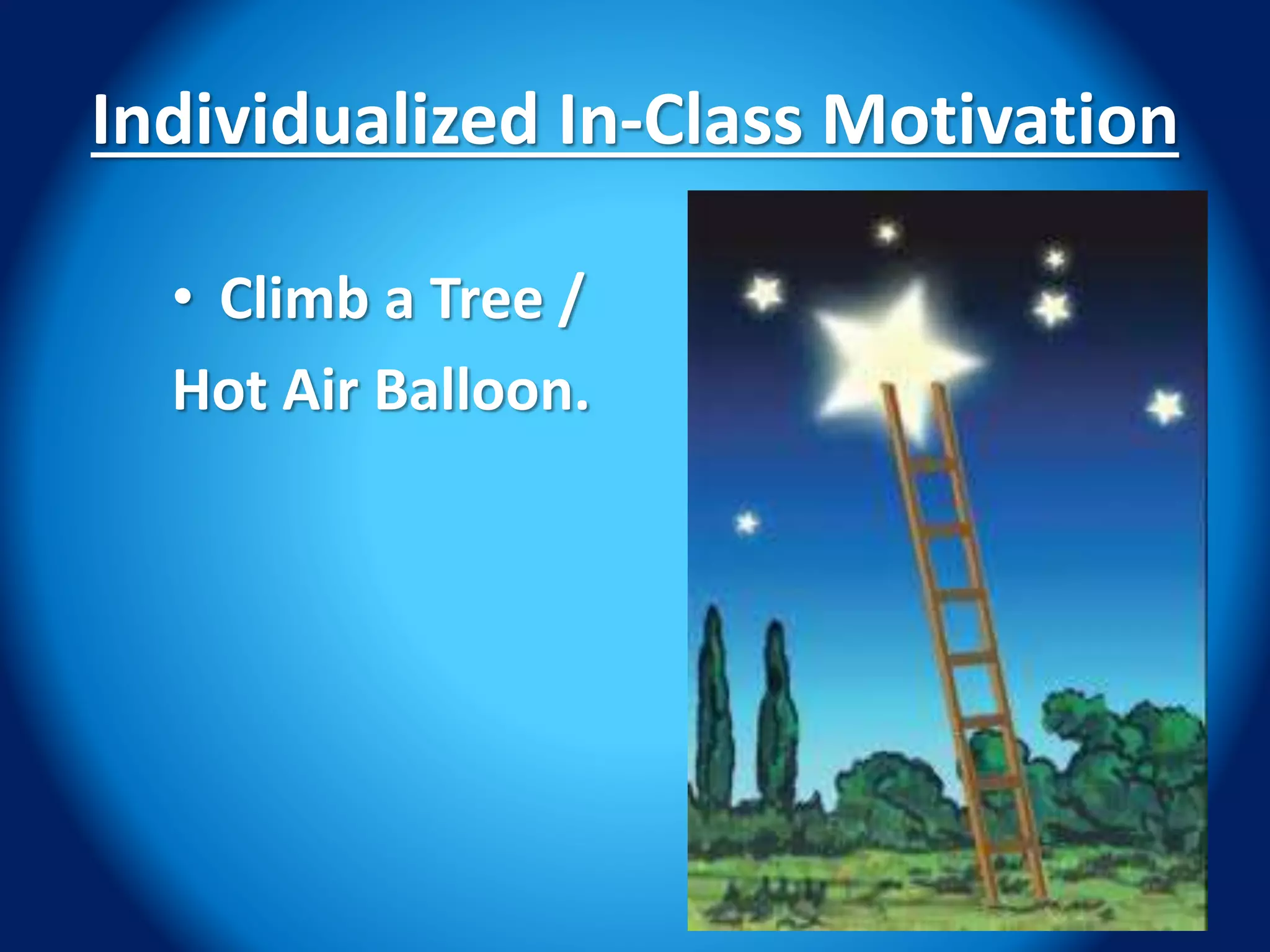 Individualized In-Class Motivation

• Climb a Tree / Hot Air Balloon.